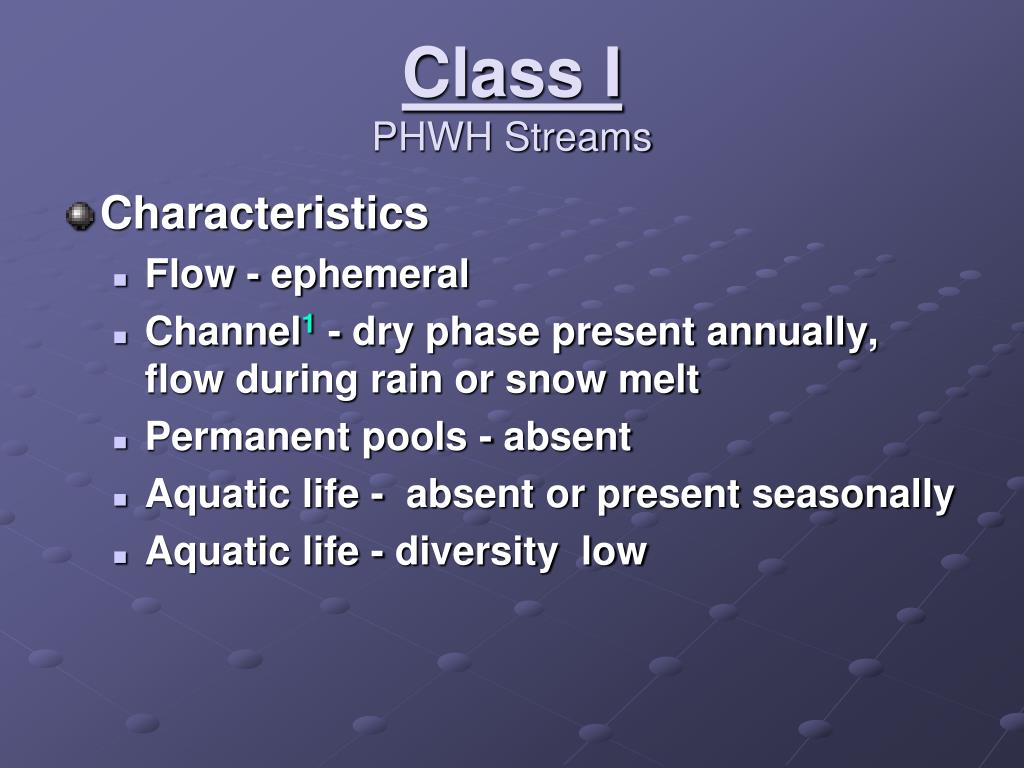 Class I
PHWH Streams

Characteristics

Flow - ephemeral

Channel$^1$ - dry phase present annually, flow during rain or snow melt

Permanent pools - absent

Aquatic life - absent or present seasonally

Aquatic life - diversity low